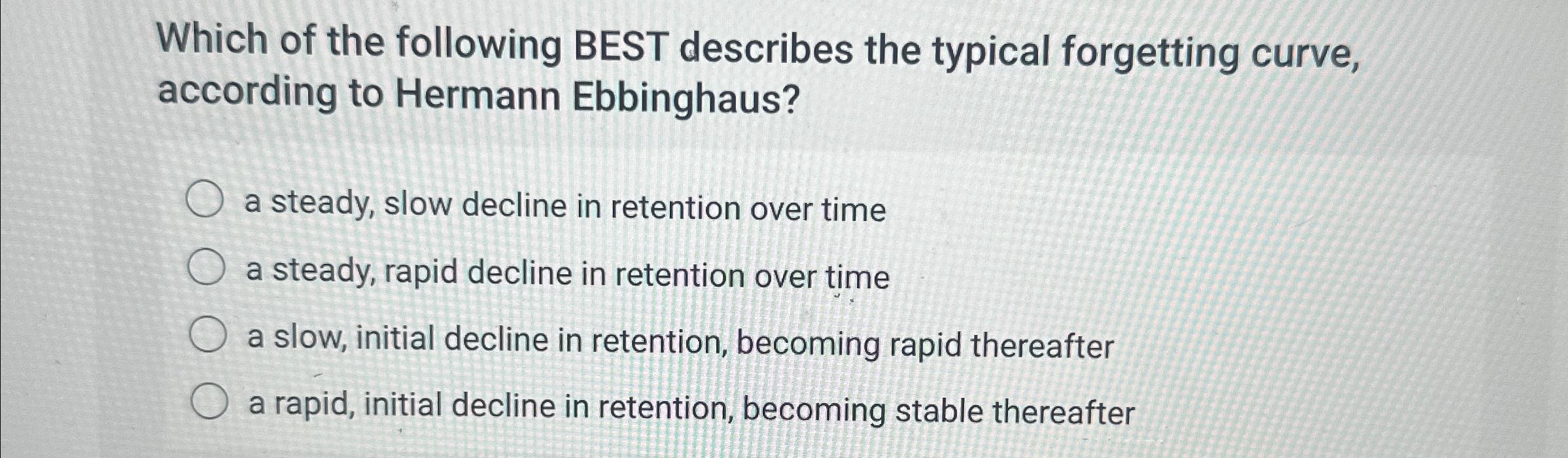 Which of the following BEST describes the typical forgetting curve, according to Hermann Ebbinghaus?

a steady, slow decline in retention over time

a steady, rapid decline in retention over time

a slow, initial decline in retention, becoming rapid thereafter

a rapid, initial decline in retention, becoming stable thereafter